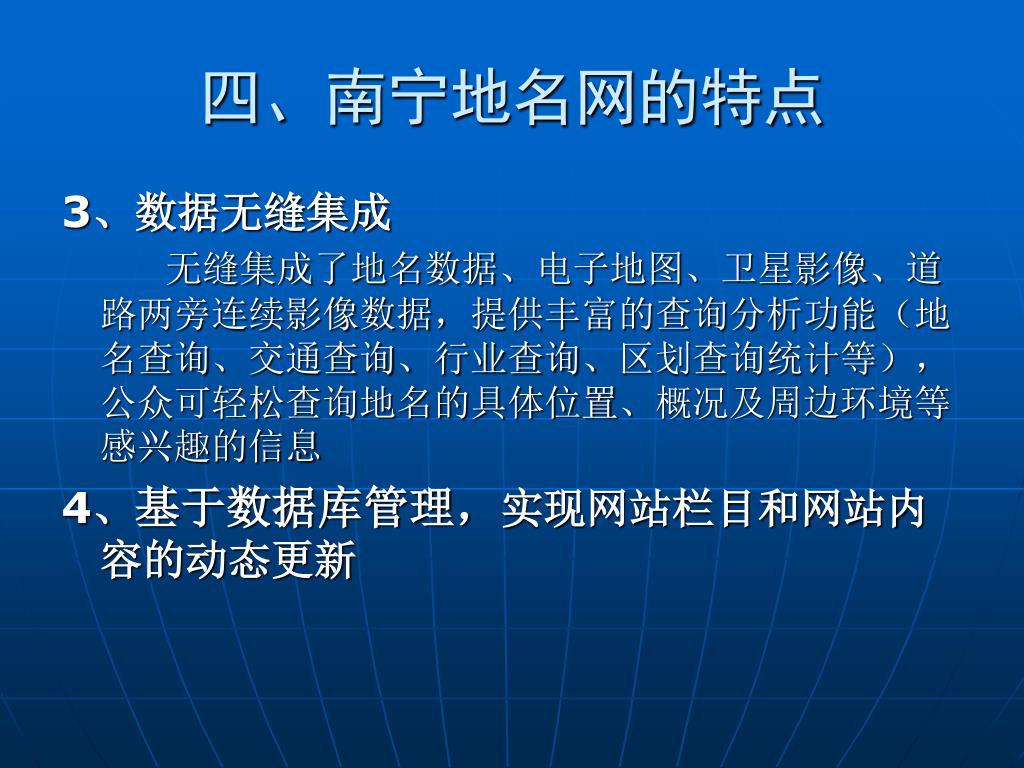 四、南宁地名网的特点

3、数据无缝集成

无缝集成了地名数据、电子地图、卫星影像、道路两旁连续影像数据，提供丰富的查询分析功能（地名查询、交通查询、行业查询、区划查询统计等），公众可轻松查询地名的具体位置、概况及周边环境等感兴趣的信息

4、基于数据库管理，实现网站栏目和网站内容的动态更新